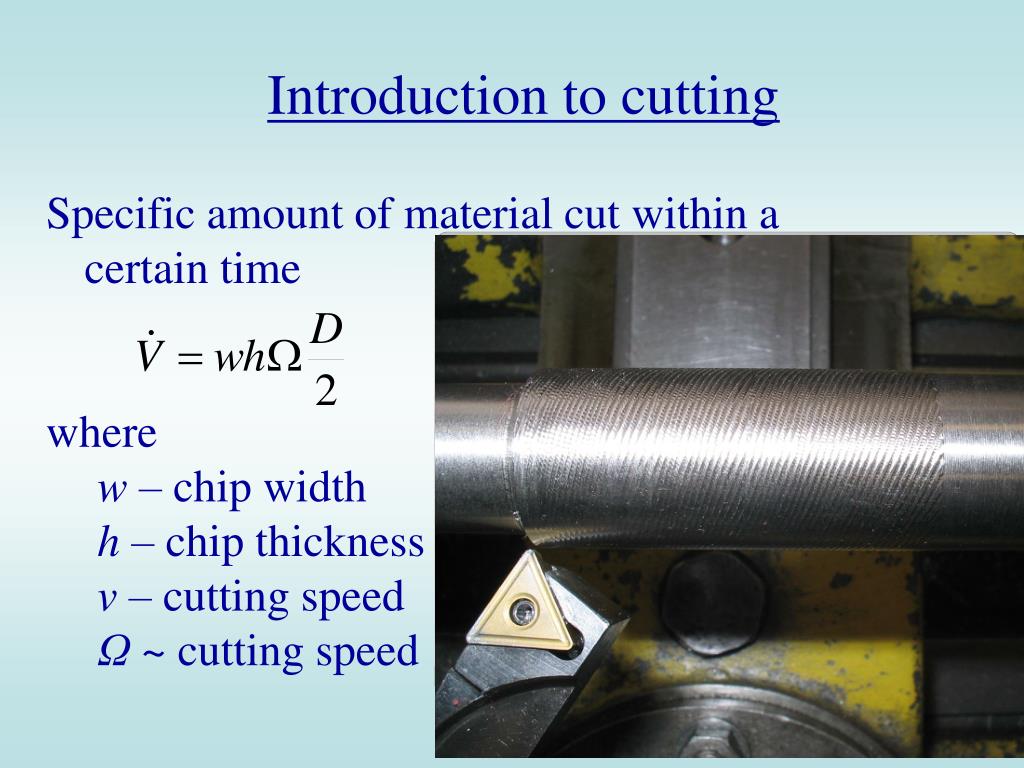 Introduction to cutting

Specific amount of material cut within a certain time

$\dot{V} = wh\Omega\frac{D}{2}$

where
$w$ – chip width
$h$ – chip thickness
$v$ – cutting speed
$\Omega$ ~ cutting speed